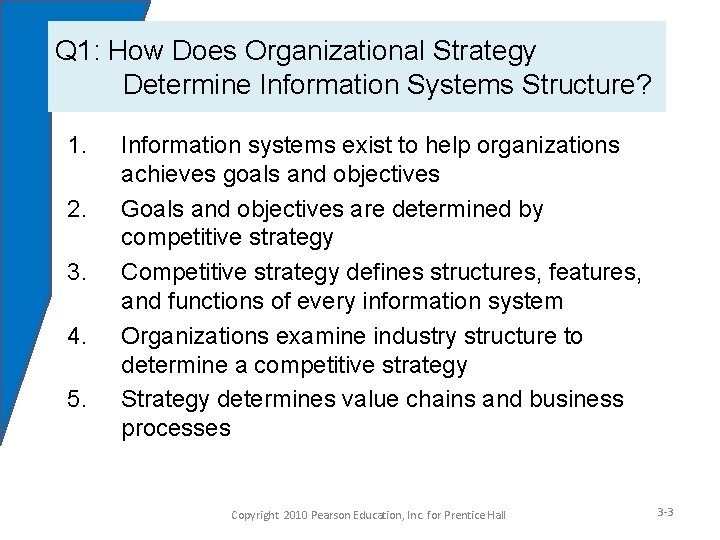 Q1: How Does Organizational Strategy Determine Information Systems Structure?

1. Information systems exist to help organizations achieves goals and objectives
2. Goals and objectives are determined by competitive strategy
3. Competitive strategy defines structures, features, and functions of every information system
4. Organizations examine industry structure to determine a competitive strategy
5. Strategy determines value chains and business processes

Copyright 2010 Pearson Education, Inc. for Prentice Hall

3-3